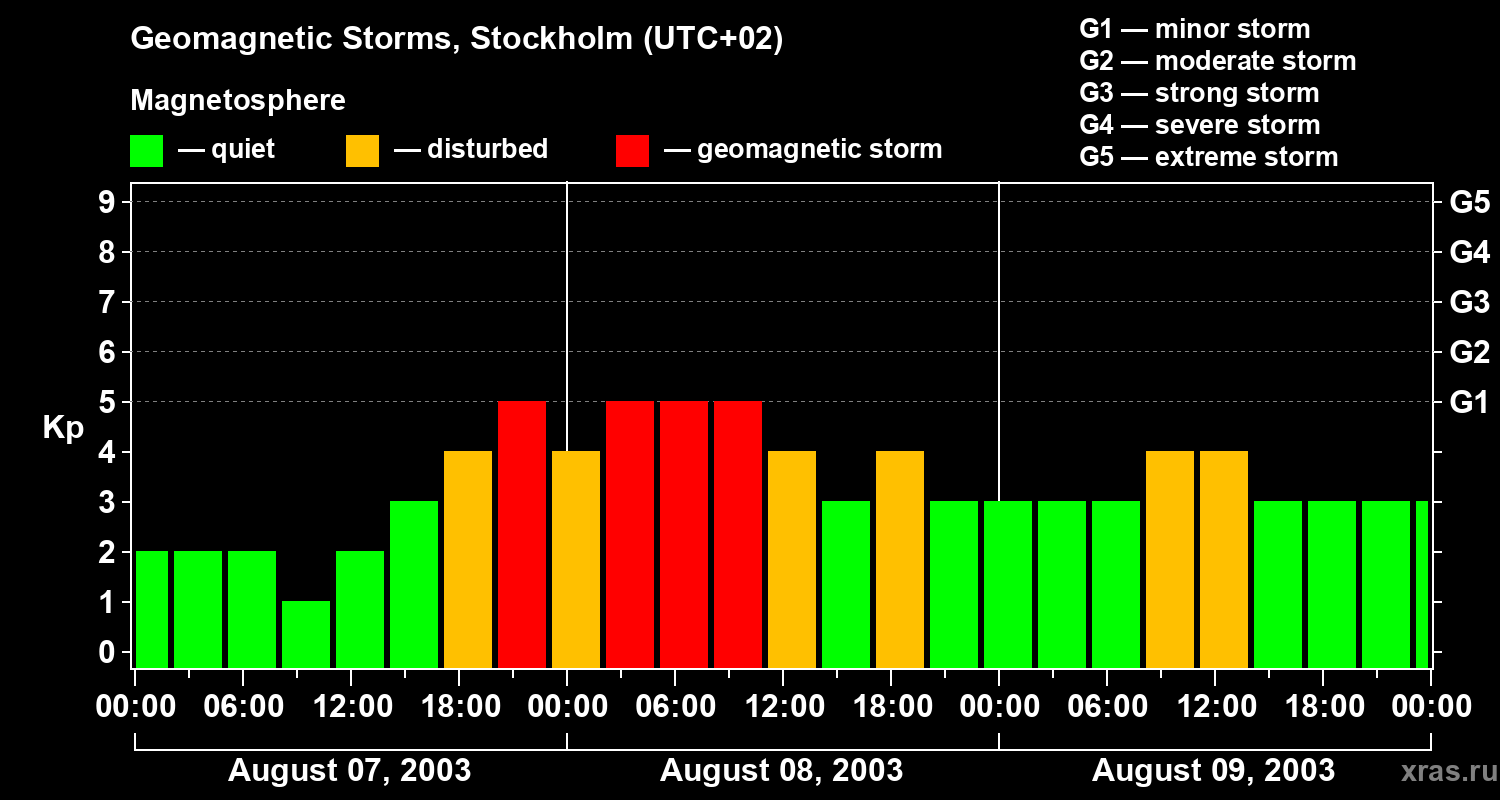 Geomagnetic Storms, Stockholm (UTC+02)

Magnetosphere

— quiet — disturbed — geomagnetic storm

G1 — minor storm
G2 — moderate storm
G3 — strong storm
G4 — severe storm
G5 — extreme storm

Kp

9
8
7
6
5
4
3
2
1
0

G5
G4
G3
G2
G1

00:00 06:00 12:00 18:00 00:00 06:00 12:00 18:00 00:00 06:00 12:00 18:00 00:00

August 07, 2003
August 08, 2003
August 09, 2003

xras.ru